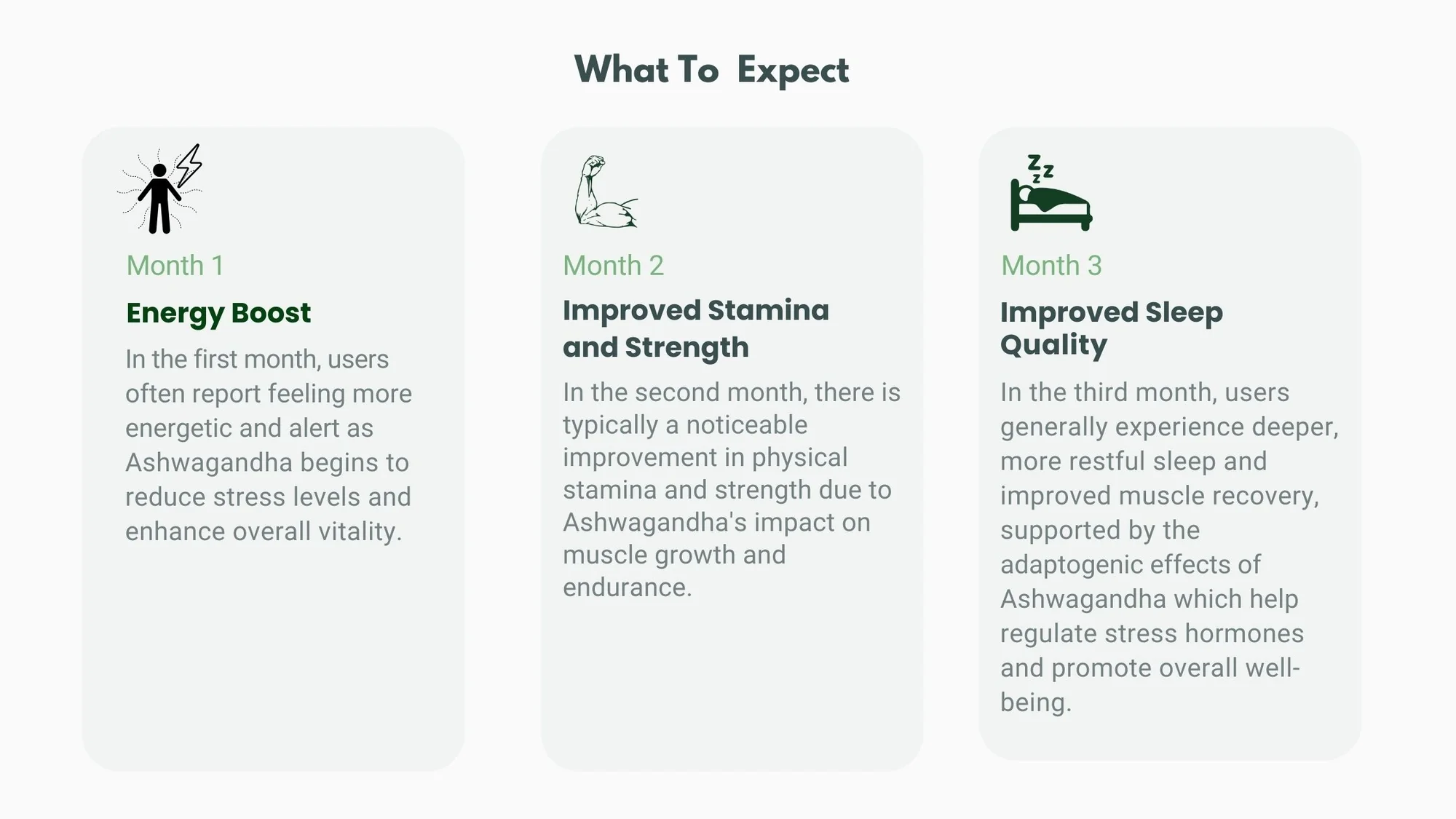 What To Expect

Month 1

Energy Boost

In the first month, users often report feeling more energetic and alert as Ashwagandha begins to reduce stress levels and enhance overall vitality.

Month 2

Improved Stamina and Strength

In the second month, there is typically a noticeable improvement in physical stamina and strength due to Ashwagandha's impact on muscle growth and endurance.

Month 3

Improved Sleep Quality

In the third month, users generally experience deeper, more restful sleep and improved muscle recovery, supported by the adaptogenic effects of Ashwagandha which help regulate stress hormones and promote overall well-being.